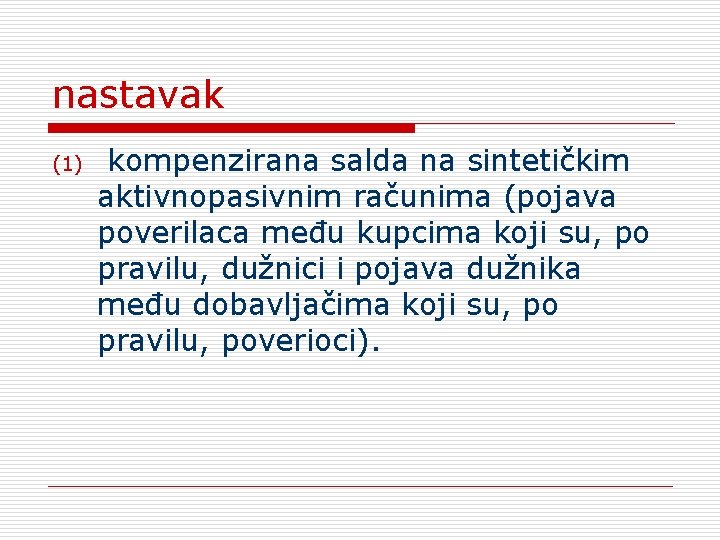 nastavak

(1) kompenzirana salda na sintetičkim aktivnopasivnim računima (pojava poverilaca među kupcima koji su, po pravilu, dužnici i pojava dužnika među dobavljačima koji su, po pravilu, poverioci).